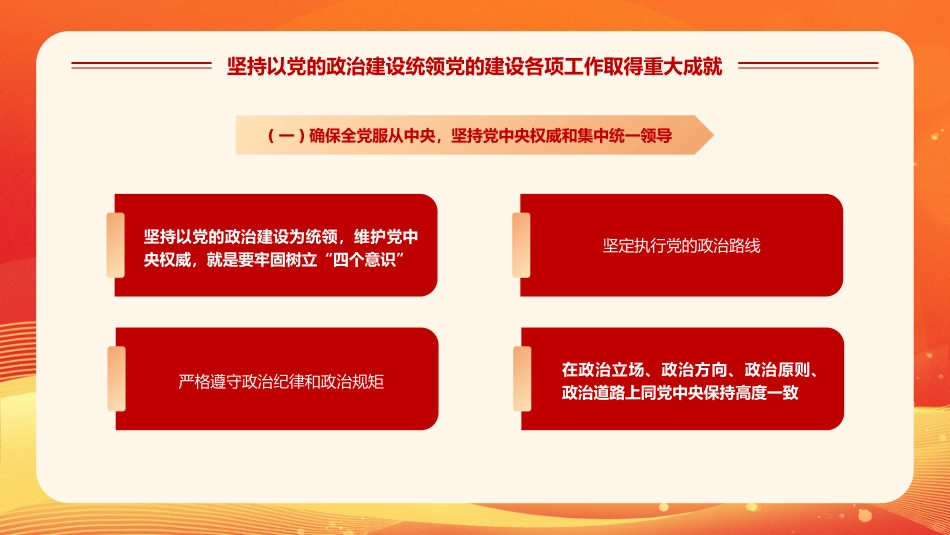 坚持以党的政治建设统领党的建设各项工作取得重大成就

（一）确保全党服从中央，坚持党中央权威和集中统一领导

坚持以党的政治建设为统领，维护党中央权威，就是要牢固树立“四个意识”

坚定执行党的政治路线

严格遵守政治纪律和政治规矩

在政治立场、政治方向、政治原则、政治道路上同党中央保持高度一致